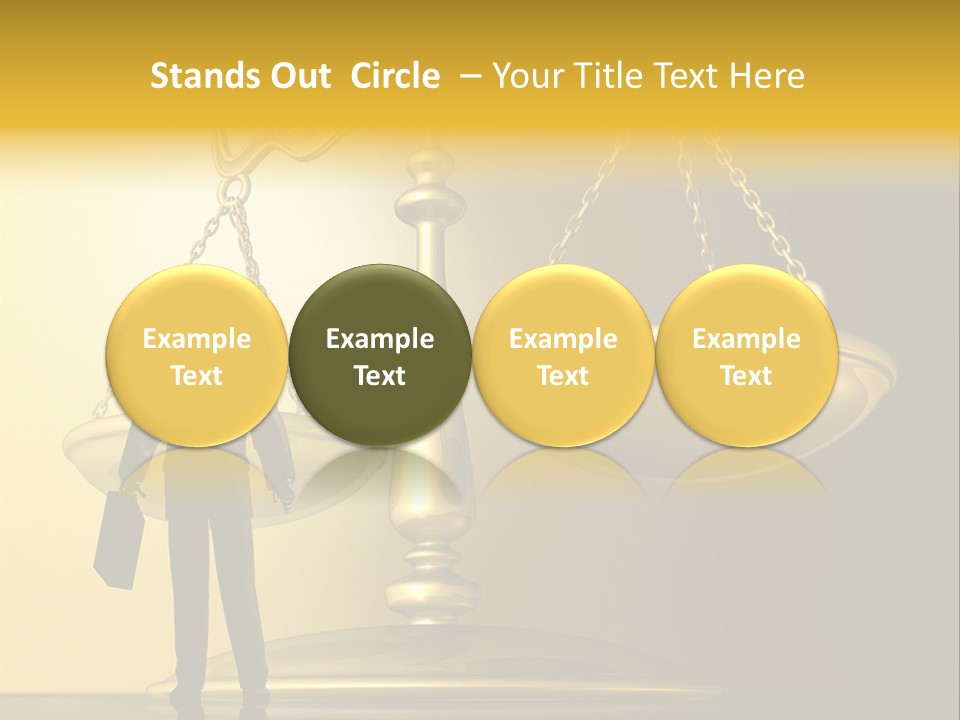 Stands Out Circle – Your Title Text Here

Example Text

Example Text

Example Text

Example Text